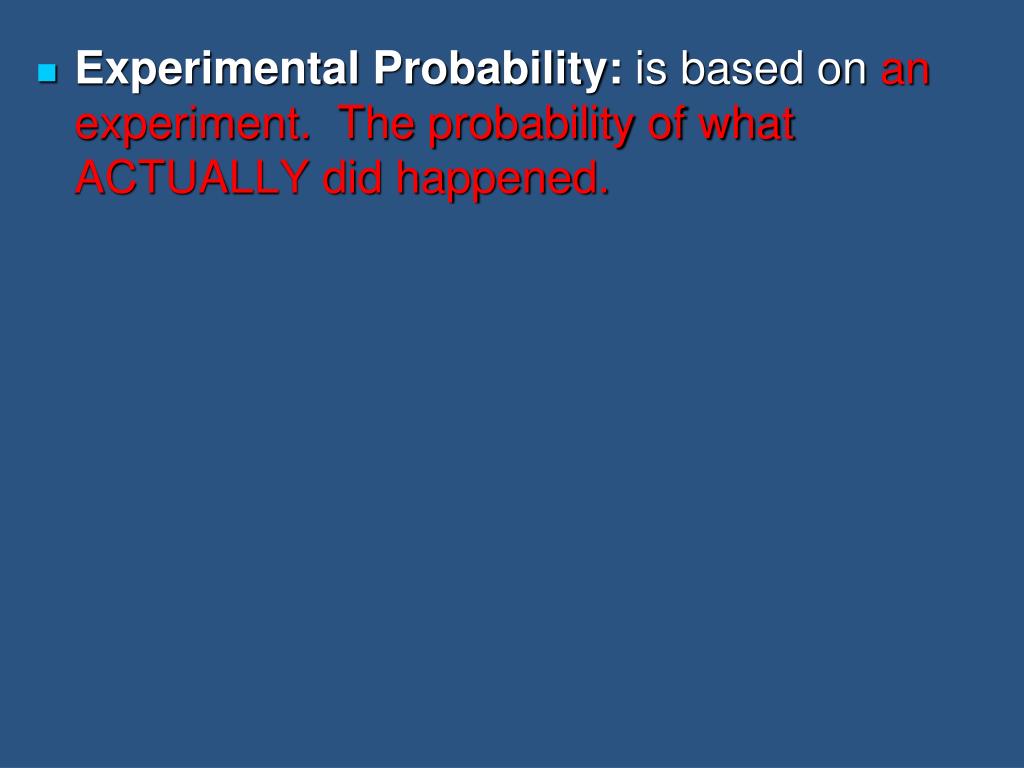 Experimental Probability: is based on an experiment.  The probability of what ACTUALLY did happened.